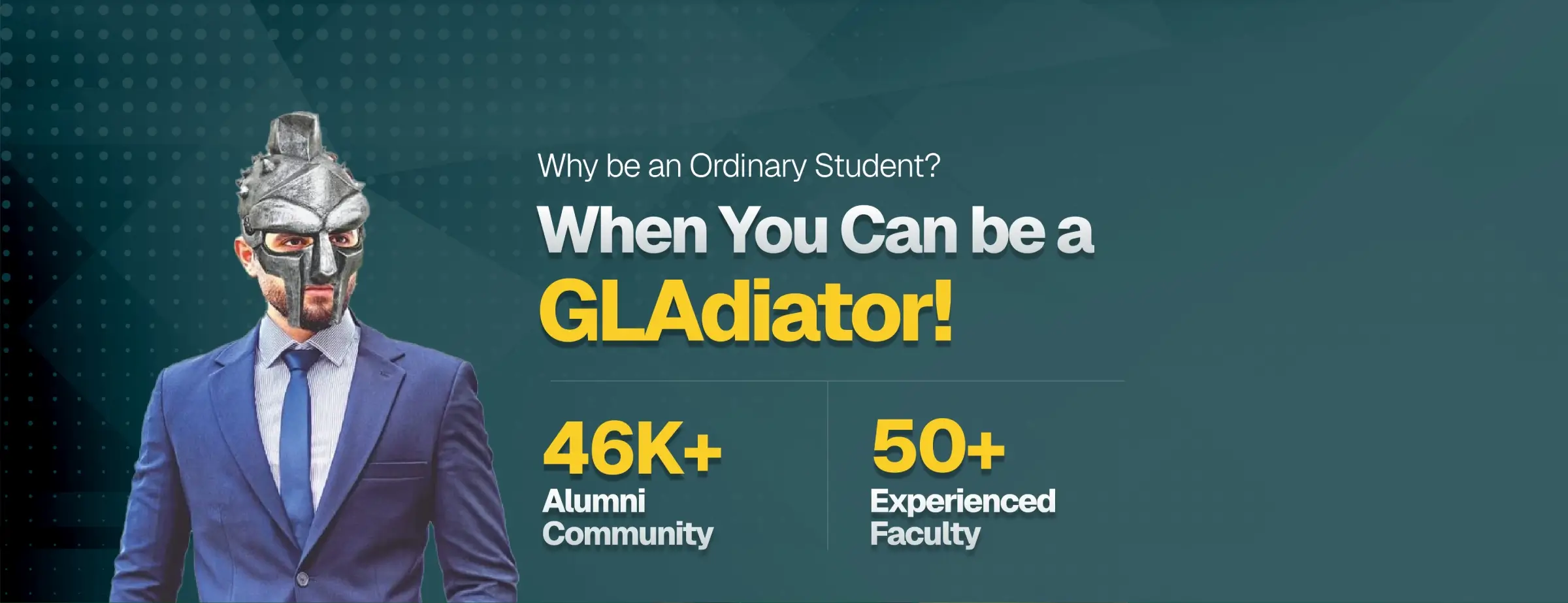 Why be an Ordinary Student?

When You Can be a GLAdiator!

46K+
Alumni Community

50+
Experienced Faculty